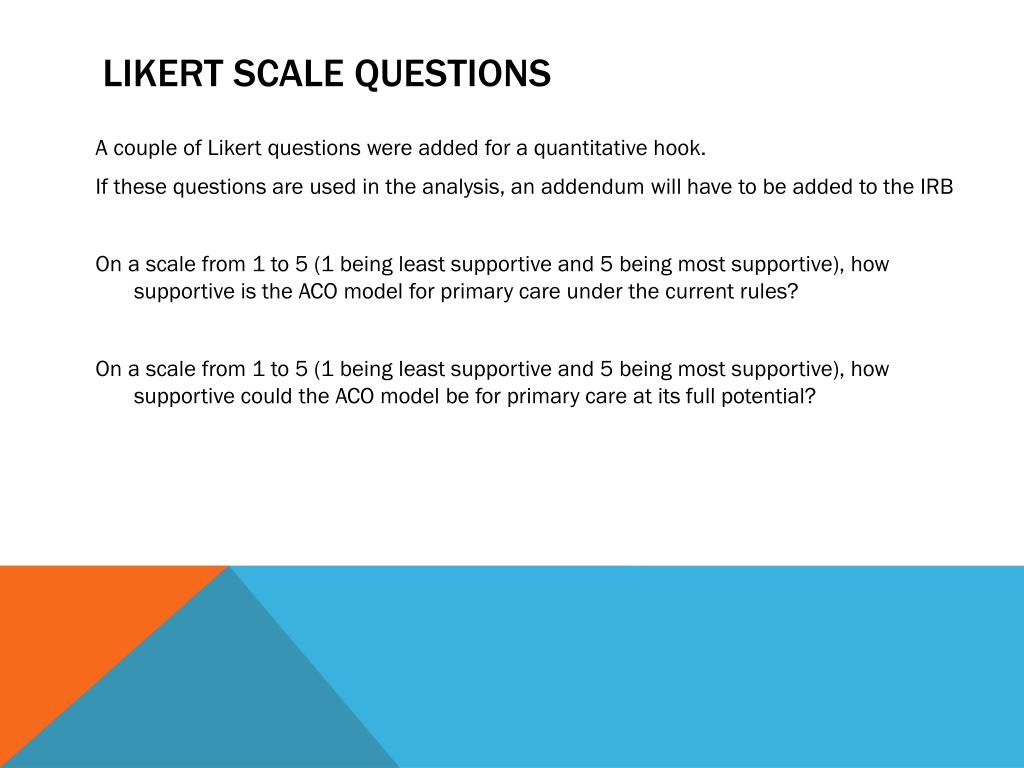 LIKERT SCALE QUESTIONS

A couple of Likert questions were added for a quantitative hook.

If these questions are used in the analysis, an addendum will have to be added to the IRB

On a scale from 1 to 5 (1 being least supportive and 5 being most supportive), how supportive is the ACO model for primary care under the current rules?

On a scale from 1 to 5 (1 being least supportive and 5 being most supportive), how supportive could the ACO model be for primary care at its full potential?